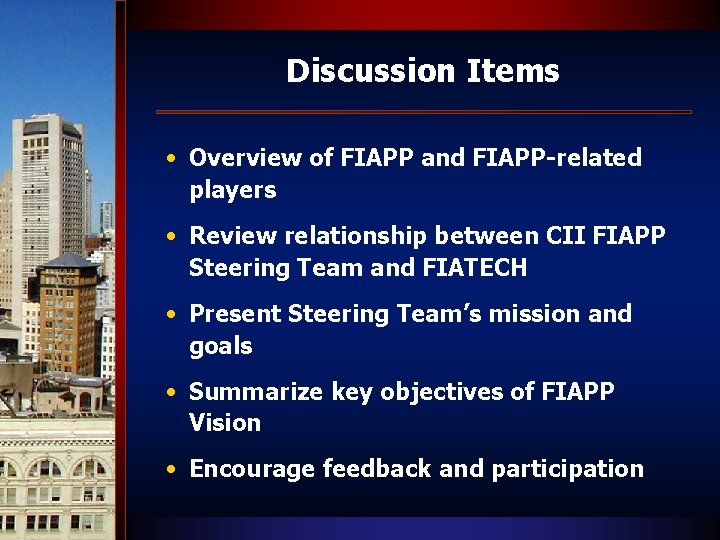 Discussion Items

• Overview of FIAPP and FIAPP-related players

• Review relationship between CII FIAPP Steering Team and FIATECH

• Present Steering Team's mission and goals

• Summarize key objectives of FIAPP Vision

• Encourage feedback and participation